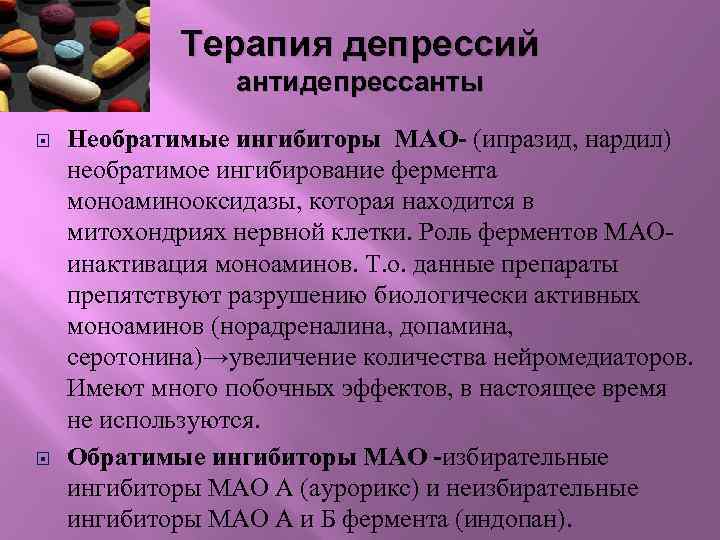 Терапия депрессий
антидепрессанты

Необратимые ингибиторы МАО- (ипразид, нардил) необратимое ингибирование фермента моноаминооксидазы, которая находится в митохондриях нервной клетки. Роль ферментов МАО- инактивация моноаминов. Т.о. данные препараты препятствуют разрушению биологически активных моноаминов (норадреналина, допамина, серотонина)→увеличение количества нейромедиаторов. Имеют много побочных эффектов, в настоящее время не используются.

Обратимые ингибиторы МАО -избирательные ингибиторы МАО А (аурорикс) и неизбирательные ингибиторы МАО А и Б фермента (индопан).